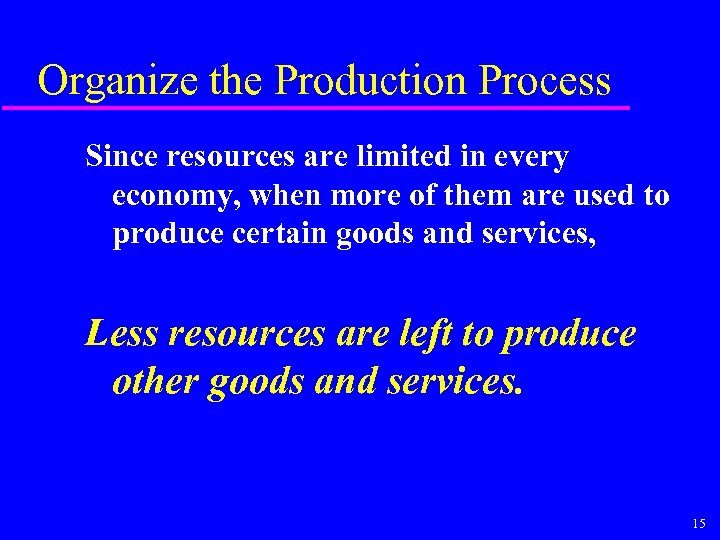 Organize the Production Process

Since resources are limited in every economy, when more of them are used to produce certain goods and services,

Less resources are left to produce other goods and services.

15